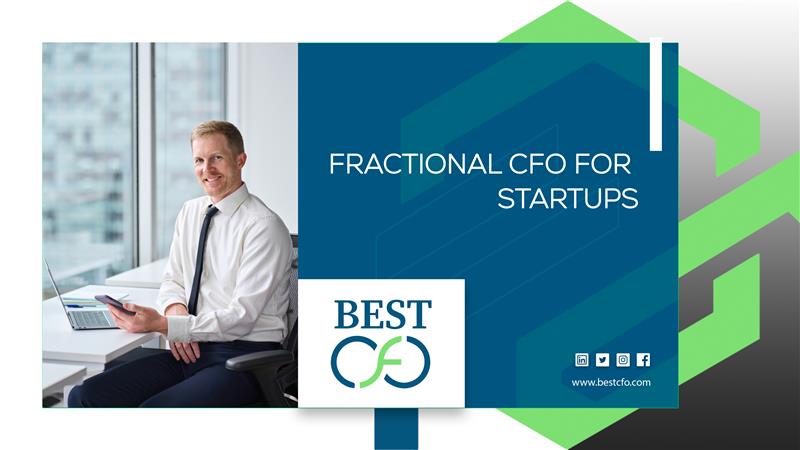 FRACTIONAL CFO FOR STARTUPS

BEST
CFO

www.bestcfo.com